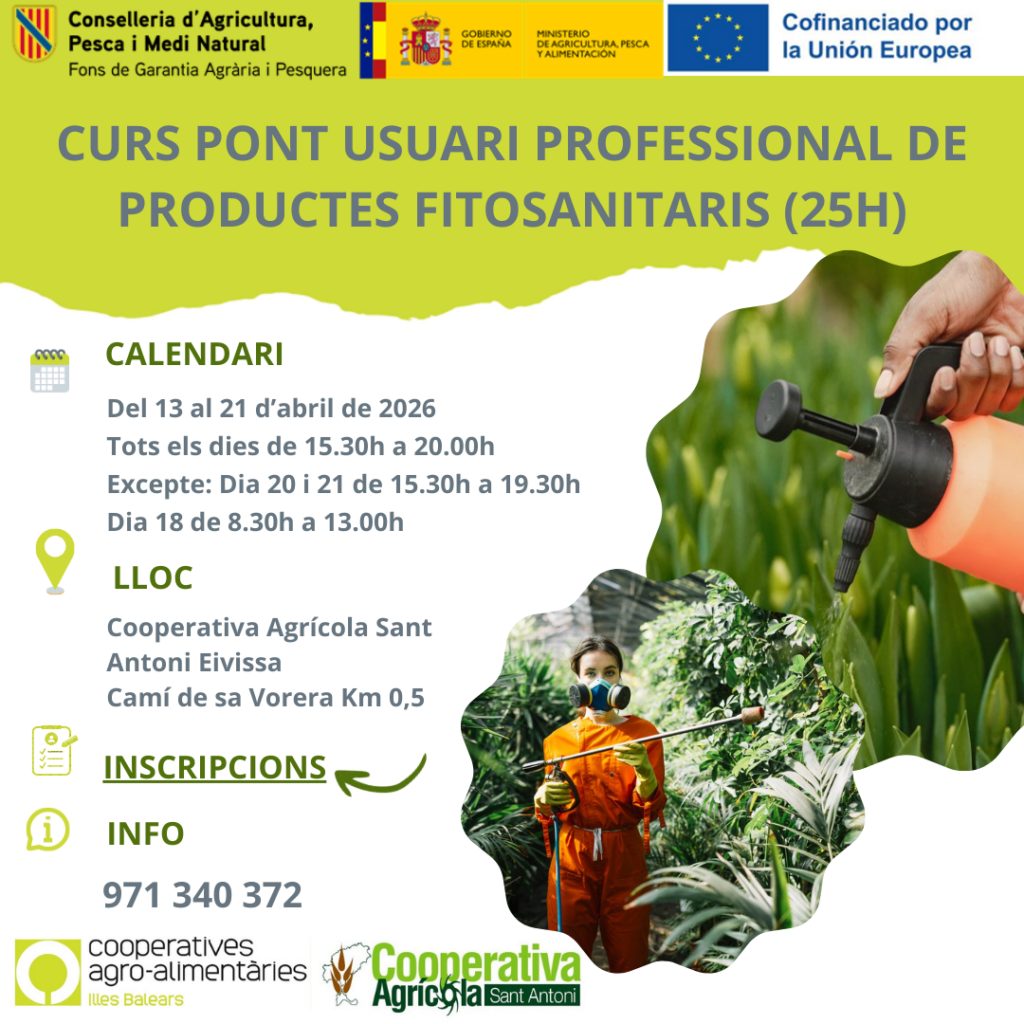 Conselleria d'Agricultura, Pesca i Medi Natural
Fons de Garantia Agrària i Pesquera

GOBIERNO DE ESPAÑA

MINISTERIO DE AGRICULTURA, PESCA Y ALIMENTACIÓN

Cofinanciado por la Unión Europea

CURS PONT USUARI PROFESSIONAL DE PRODUCTES FITOSANITARIS (25H)

CALENDARI

Del 13 al 21 d'abril de 2026
Tots els dies de 15.30h a 20.00h
Excepte: Dia 20 i 21 de 15.30h a 19.30h
Dia 18 de 8.30h a 13.00h

LLOC

Cooperativa Agrícola Sant Antoni Eivissa
Camí de sa Vorera Km 0,5

INSCRIPCIONS

INFO

971 340 372

cooperatives agro-alimentàries
Illes Balears

Cooperativa Agrícola Sant Antoni